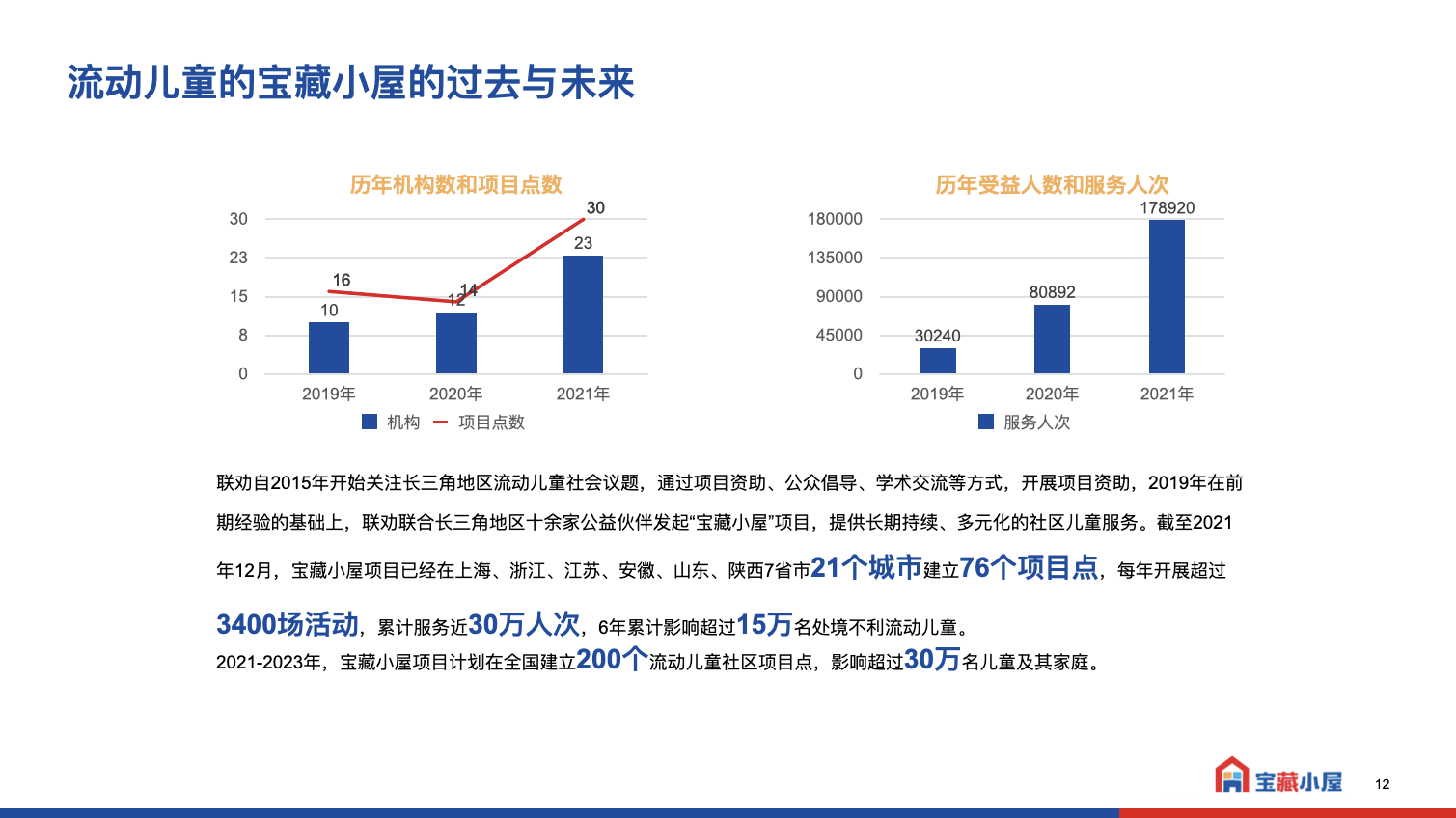 流动儿童的宝藏小屋的过去与未来

历年机构数和项目点数

30
23
15
8
0

16
10
12
14
30
23

2019年 2020年 2021年

机构 项目点数

历年受益人数和服务人次

180000
135000
90000
45000
0

30240
80892
178920

2019年 2020年 2021年

服务人次

联劝自2015年开始关注长三角地区流动儿童社会议题，通过项目资助、公众倡导、学术交流等方式，开展项目资助，2019年在前期经验的基础上，联劝联合长三角地区十余家公益伙伴发起“宝藏小屋”项目，提供长期持续、多元化的社区儿童服务。截至2021年12月，宝藏小屋项目已经在上海、浙江、江苏、安徽、山东、陕西7省市21个城市建立76个项目点，每年开展超过3400场活动，累计服务近30万人次，6年累计影响超过15万名处境不利流动儿童。
2021-2023年，宝藏小屋项目计划在全国建立200个流动儿童社区项目点，影响超过30万名儿童及其家庭。

宝藏小屋 12